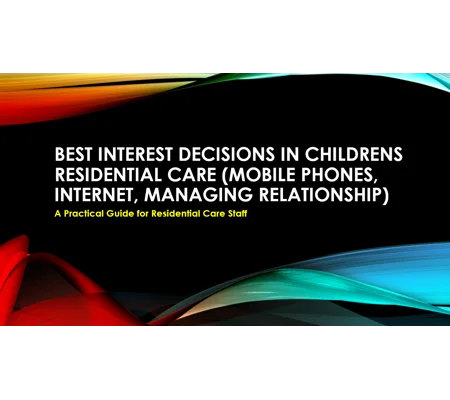 BEST INTEREST DECISIONS IN CHILDRENS RESIDENTIAL CARE (MOBILE PHONES, INTERNET, MANAGING RELATIONSHIP)

A Practical Guide for Residential Care Staff